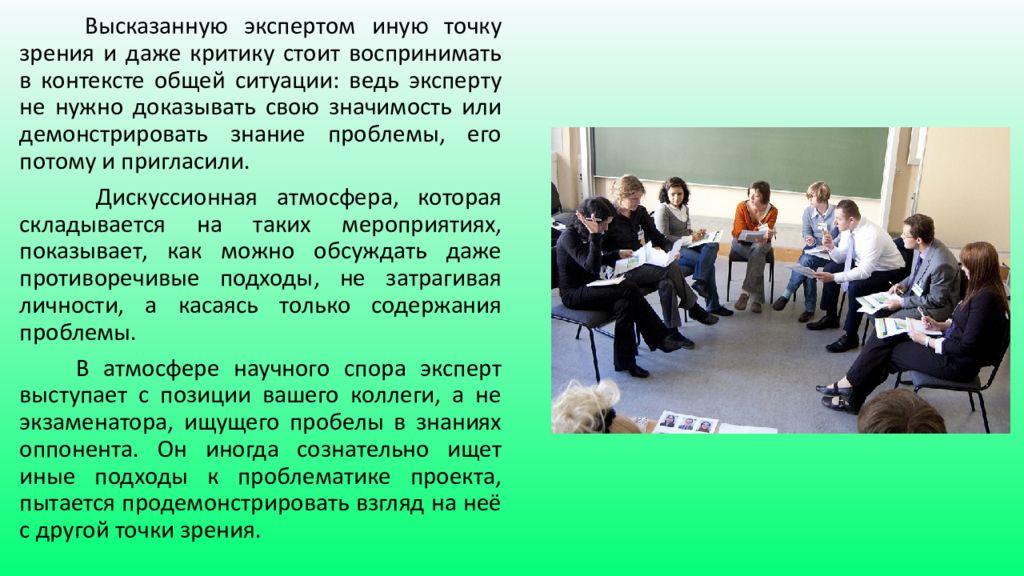 Высказанную экспертом иную точку зрения и даже критику стоит воспринимать в контексте общей ситуации: ведь эксперту не нужно доказывать свою значимость или демонстрировать знание проблемы, его потому и пригласили.

Дискуссионная атмосфера, которая складывается на таких мероприятиях, показывает, как можно обсуждать даже противоречивые подходы, не затрагивая личности, а касаясь только содержания проблемы.

В атмосфере научного спора эксперт выступает с позиции вашего коллеги, а не экзаменатора, ищущего пробелы в знаниях оппонента. Он иногда сознательно ищет иные подходы к проблематике проекта, пытается продемонстрировать взгляд на неё с другой точки зрения.